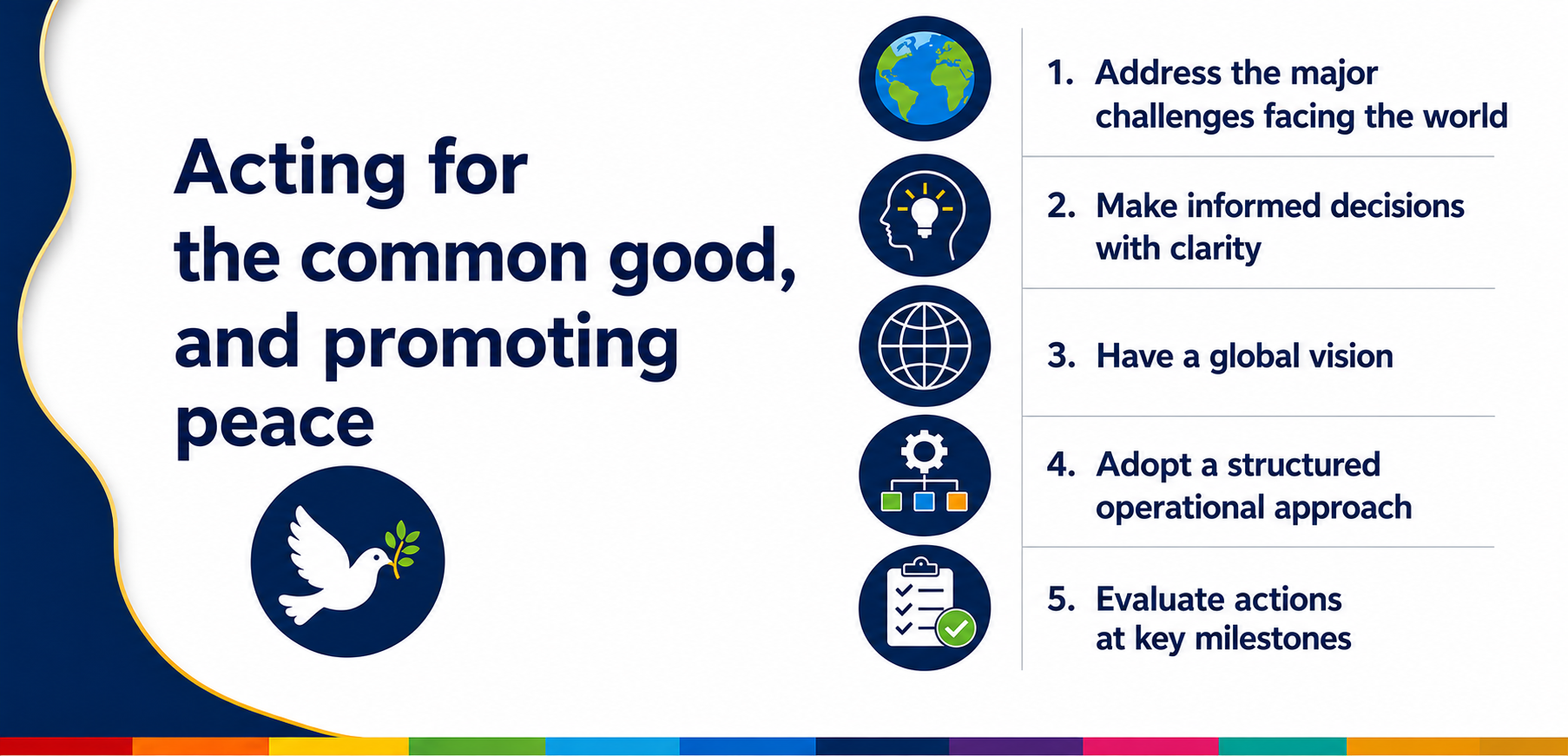 Acting for the common good, and promoting peace

1. Address the major challenges facing the world

2. Make informed decisions with clarity

3. Have a global vision

4. Adopt a structured operational approach

5. Evaluate actions at key milestones